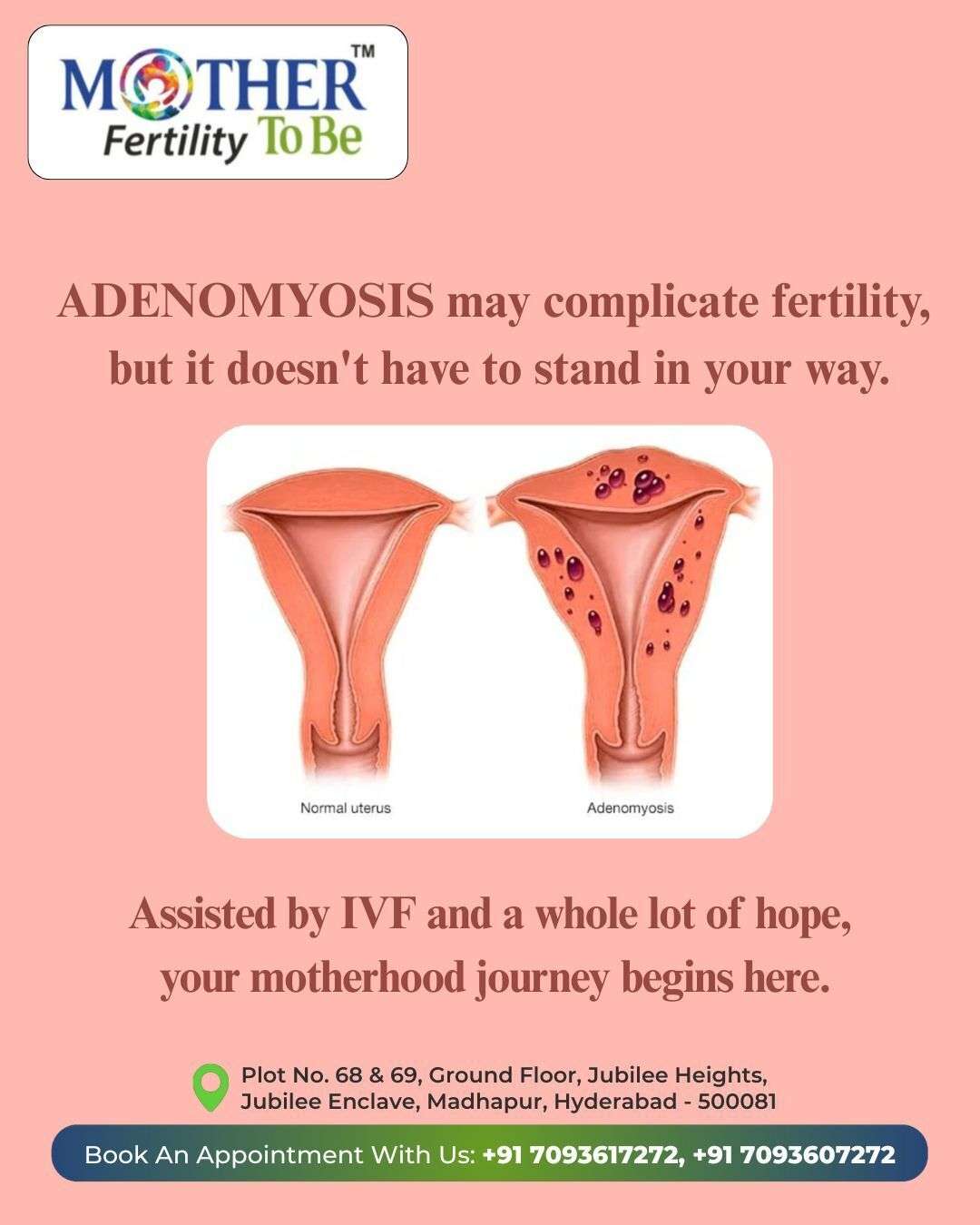 MOTHER™
Fertility To Be

ADENOMYOSIS may complicate fertility, but it doesn't have to stand in your way.

Normal uterus

Adenomyosis

Assisted by IVF and a whole lot of hope, your motherhood journey begins here.

Plot No. 68 & 69, Ground Floor, Jubilee Heights, Jubilee Enclave, Madhapur, Hyderabad - 500081

Book An Appointment With Us: +91 7093617272, +91 7093607272